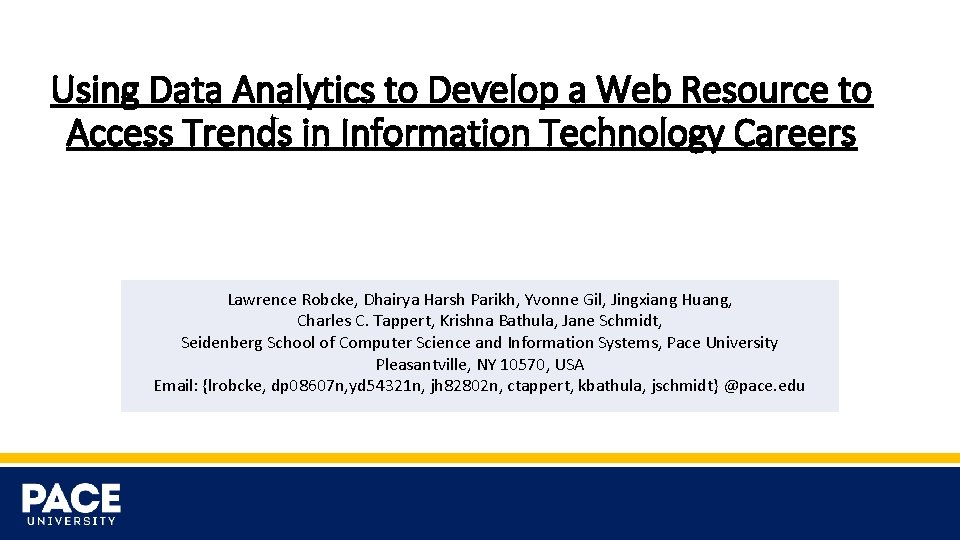 Using Data Analytics to Develop a Web Resource to Access Trends in Information Technology Careers

Lawrence Robcke, Dhairya Harsh Parikh, Yvonne Gil, Jingxiang Huang, Charles C. Tappert, Krishna Bathula, Jane Schmidt,
Seidenberg School of Computer Science and Information Systems, Pace University
Pleasantville, NY 10570, USA
Email: {lrobcke, dp08607n,yd54321n, jh82802n, ctappert, kbathula, jschmidt} @pace.edu

PACE
UNIVERSITY